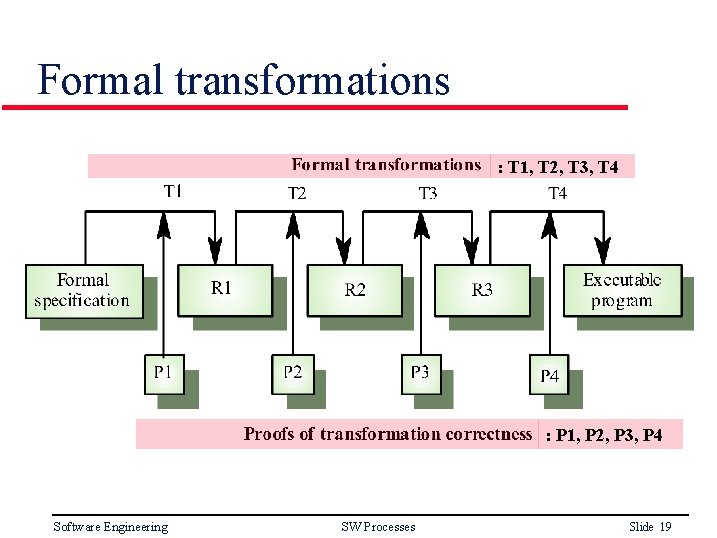 Formal transformations

Formal transformations : T1, T2, T3, T4

T1 T2 T3 T4

Formal specification

R1

R2

R3

Executable program

P1 P2 P3 P4

Proofs of transformation correctness : P1, P2, P3, P4

Software Engineering SW Processes Slide 19